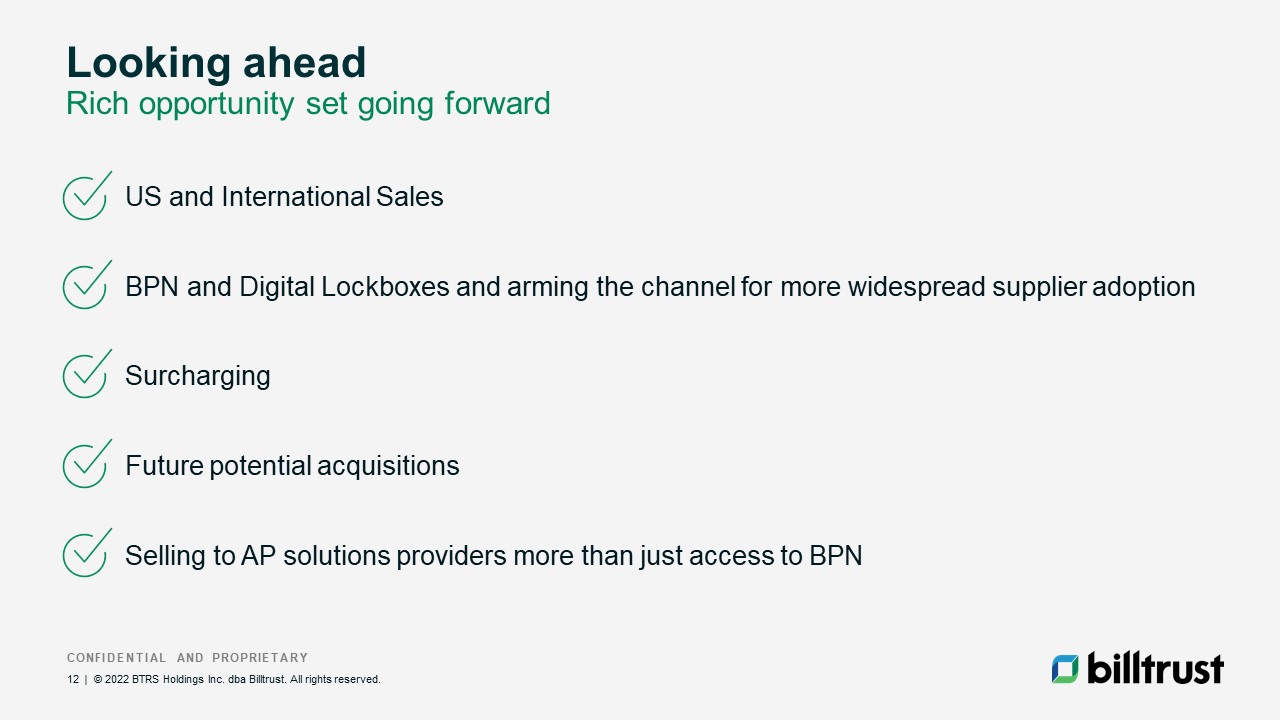 Looking ahead
Rich opportunity set going forward

US and International Sales

BPN and Digital Lockboxes and arming the channel for more widespread supplier adoption

Surcharging

Future potential acquisitions

Selling to AP solutions providers more than just access to BPN

CONFIDENTIAL AND PROPRIETARY
12 | © 2022 BTRS Holdings Inc. dba Billtrust. All rights reserved.

billtrust